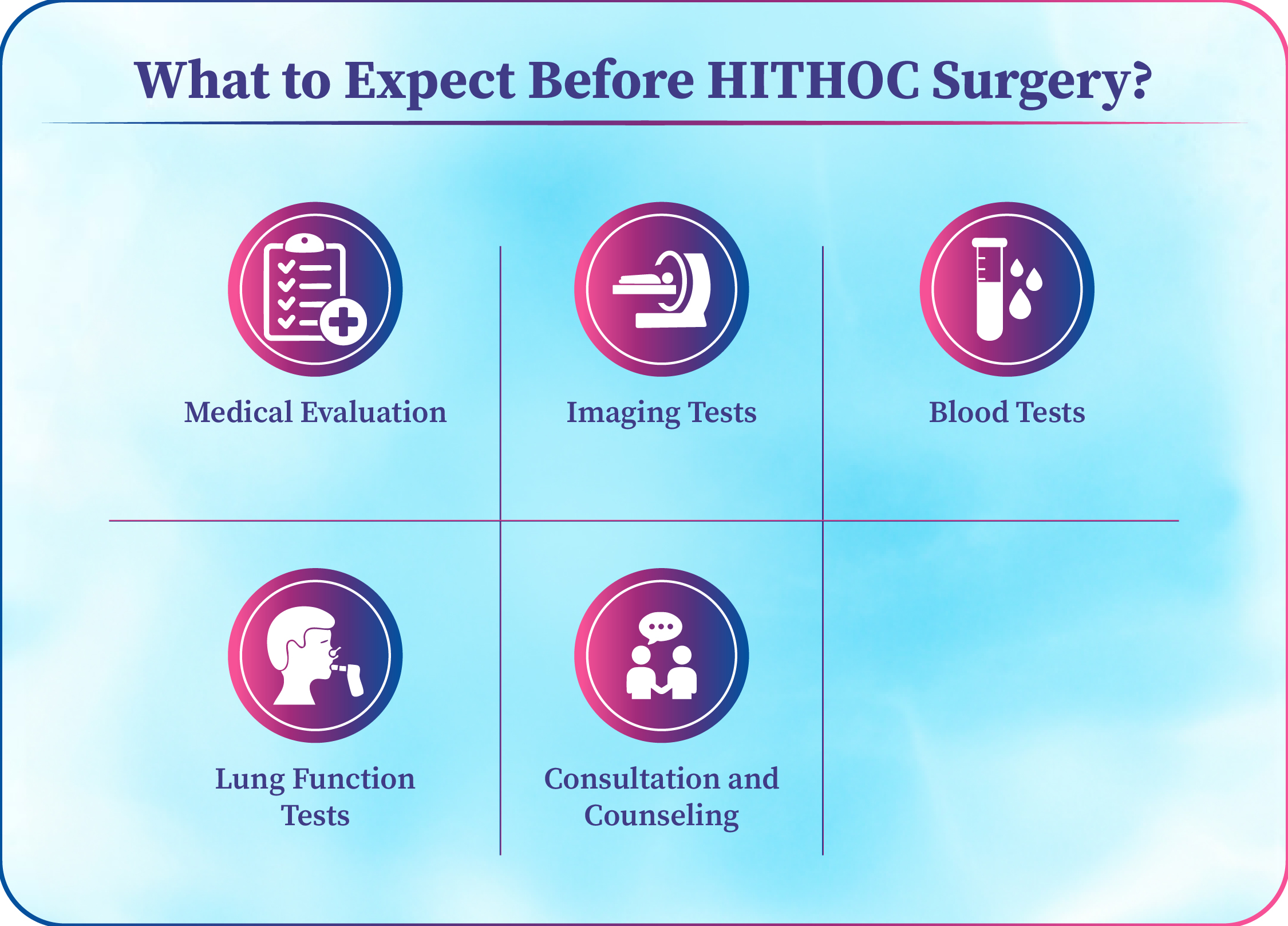 What to Expect Before HITHOC Surgery?

Medical Evaluation

Imaging Tests

Blood Tests

Lung Function Tests

Consultation and Counseling